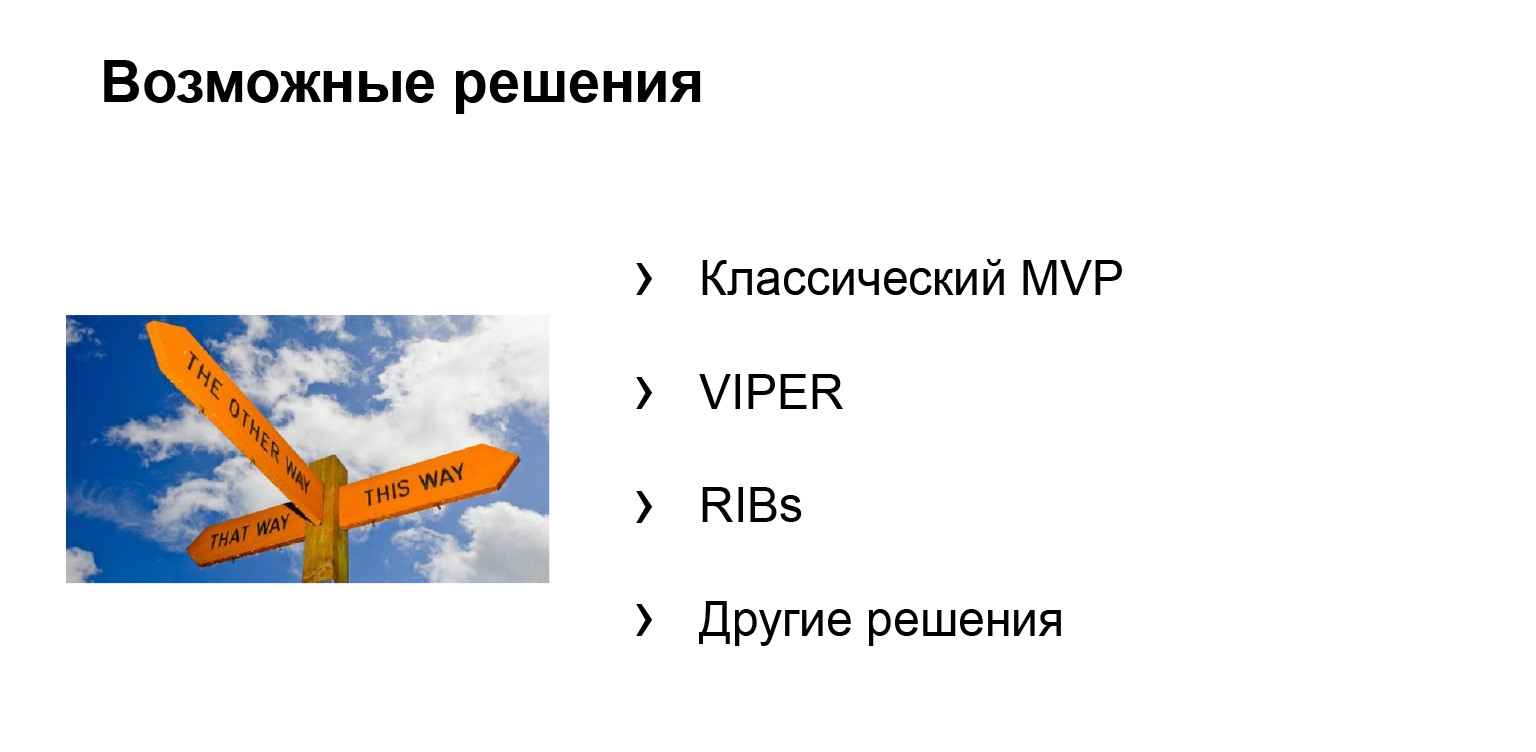 Возможные решения

THE OTHER WAY

THIS WAY

THAT WAY

› Классический MVP

› VIPER

› RIBs

› Другие решения